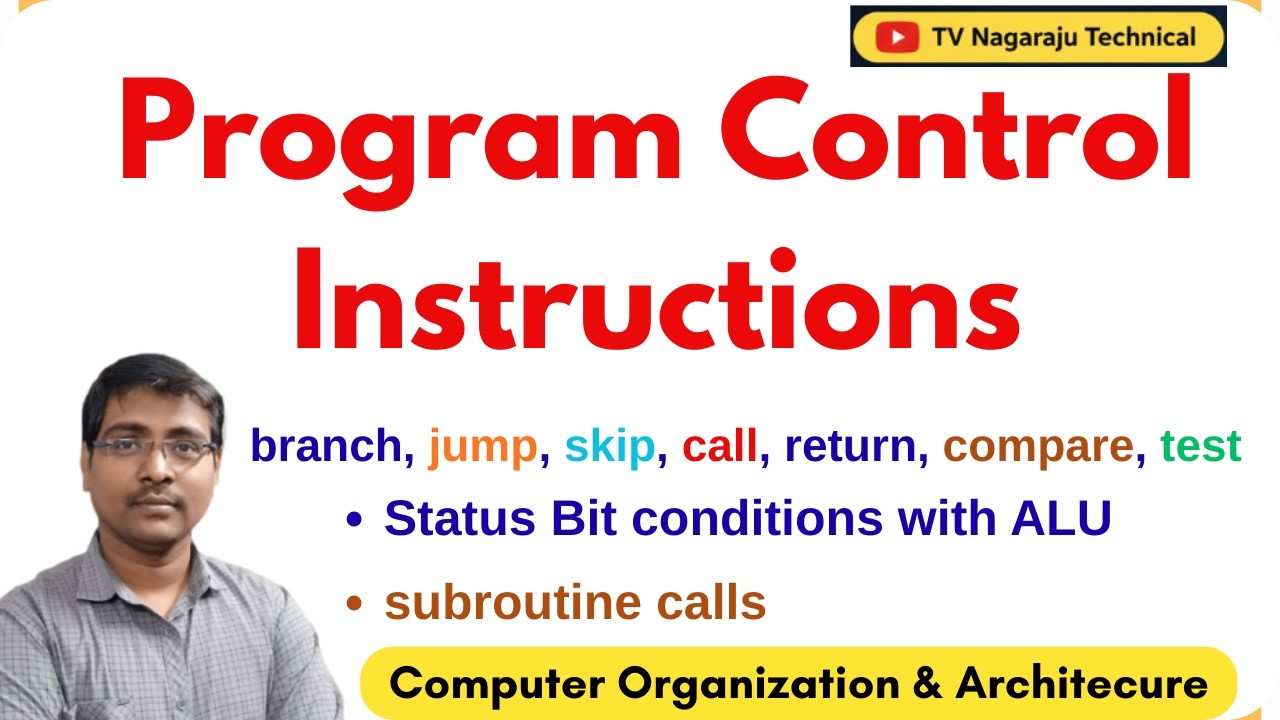 TV Nagaraju Technical

Program Control Instructions

branch, jump, skip, call, return, compare, test

• Status Bit conditions with ALU

• subroutine calls

Computer Organization & Architecure